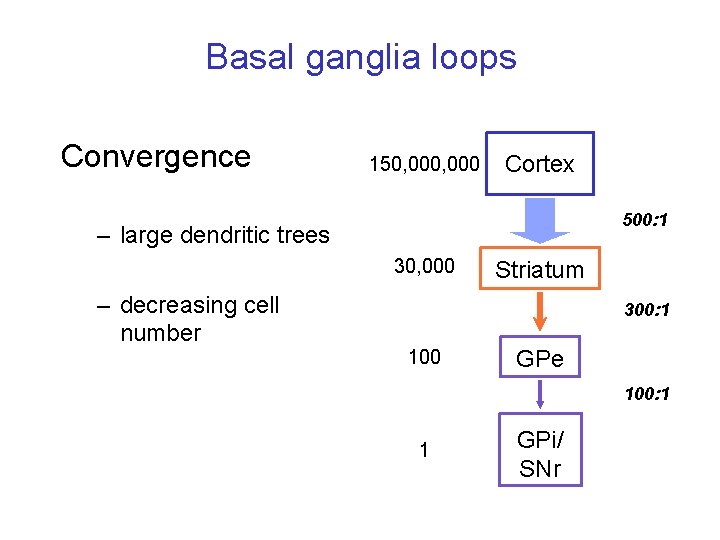 Basal ganglia loops

Convergence

– large dendritic trees

– decreasing cell number

150,000,000 Cortex

500:1

30,000 Striatum

300:1

100 GPe

100:1

1 GPi/ SNr